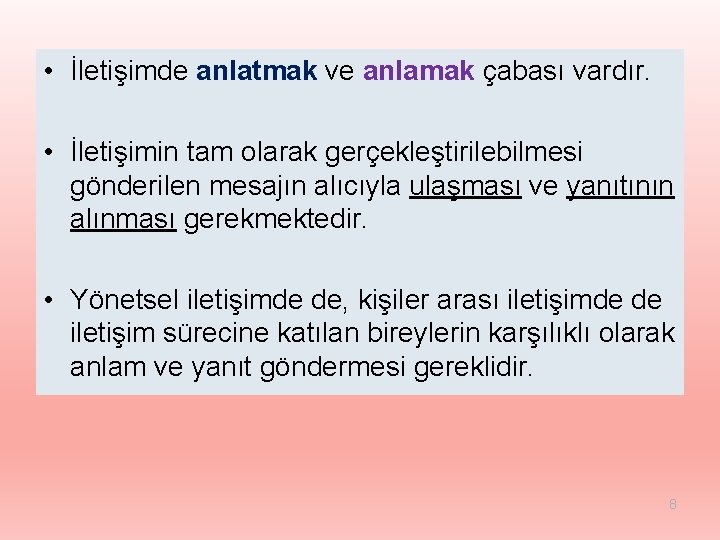 • İletişimde anlatmak ve anlamak çabası vardır.

• İletişimin tam olarak gerçekleştirilebilmesi gönderilen mesajın alıcıyla ulaşması ve yanıtının alınması gerekmektedir.

• Yönetsel iletişimde de, kişiler arası iletişimde de iletişim sürecine katılan bireylerin karşılıklı olarak anlam ve yanıt göndermesi gereklidir.

8